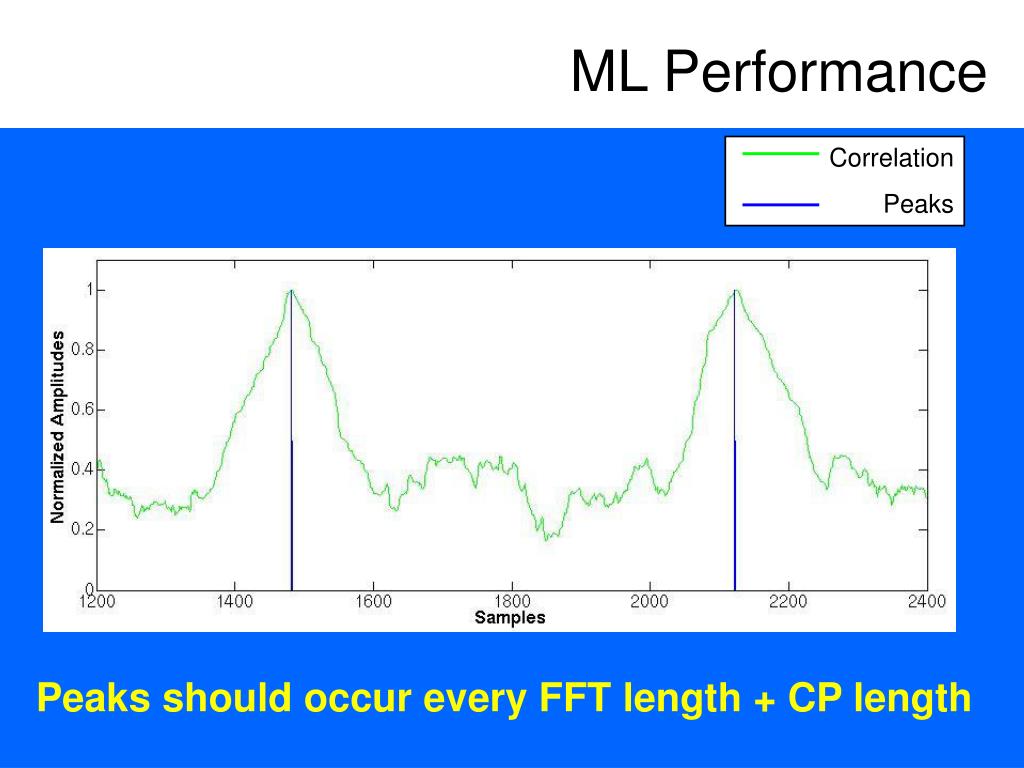 ML Performance

Correlation
Peaks

Normalized Amplitudes
1
0.8
0.6
0.4
0.2
0
1200
1400
1600
1800
2000
2200
2400
Samples

Peaks should occur every FFT length + CP length